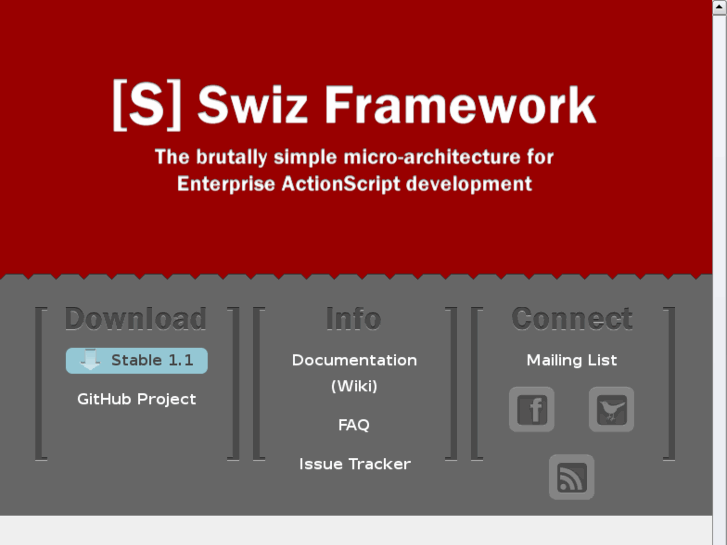 [S] Swiz Framework

The brutally simple micro-architecture for Enterprise ActionScript development

Download

Stable 1.1

GitHub Project

Info

Documentation (Wiki)

FAQ

Issue Tracker

Connect

Mailing List

f